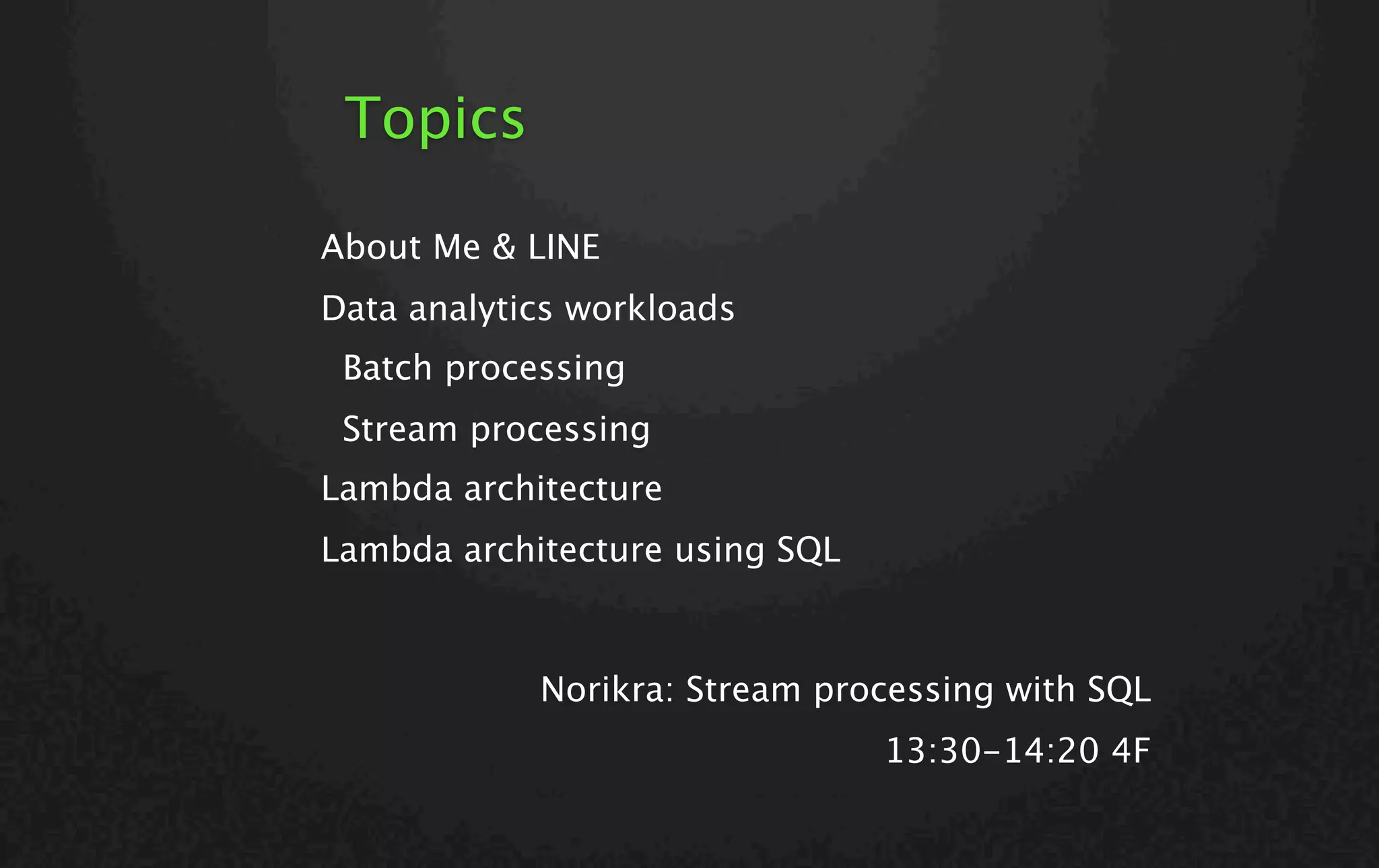 Topics

About Me & LINE

Data analytics workloads

Batch processing

Stream processing

Lambda architecture

Lambda architecture using SQL

Norikra: Stream processing with SQL

13:30-14:20 4F